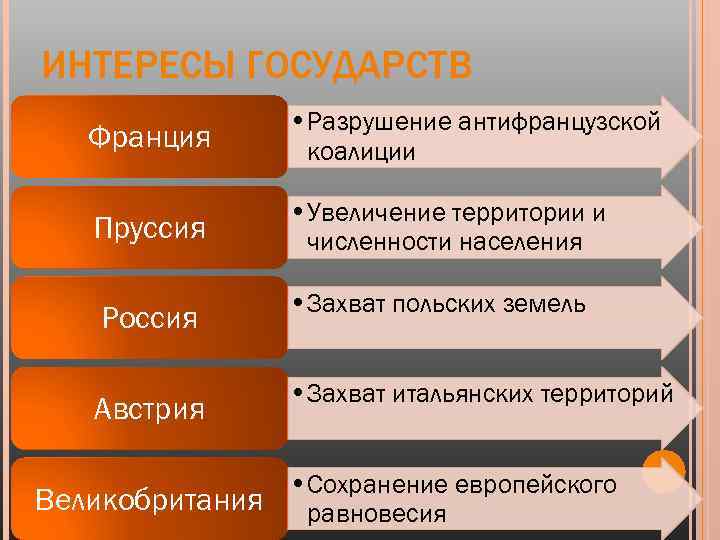 ИНТЕРЕСЫ ГОСУДАРСТВ

Франция
• Разрушение антифранцузской коалиции

Пруссия
• Увеличение территории и численности населения

Россия
• Захват польских земель

Австрия
• Захват итальянских территорий

Великобритания
• Сохранение европейского равновесия